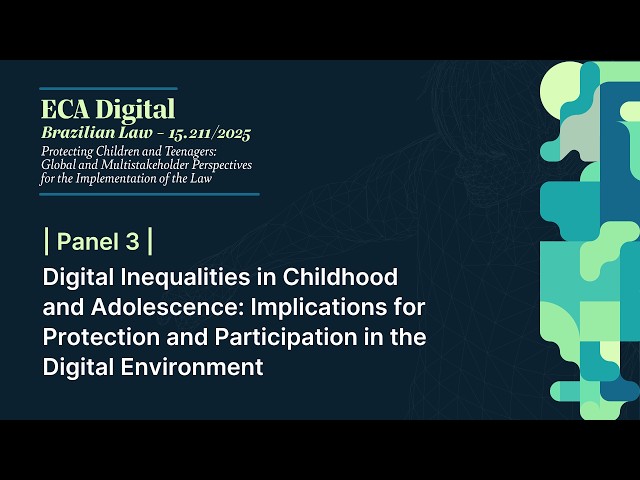 ECA Digital
Brazilian Law – 15.211/2025
Protecting Children and Teenagers: Global and Multistakeholder Perspectives for the Implementation of the Law

| Panel 3 |

Digital Inequalities in Childhood and Adolescence: Implications for Protection and Participation in the Digital Environment